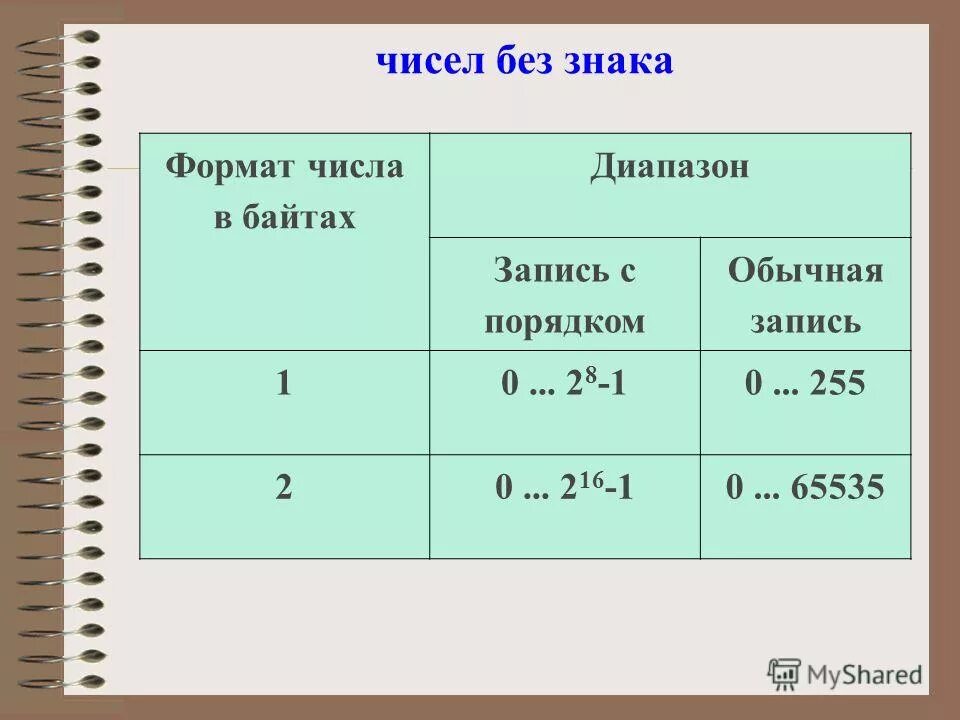 чисел без знака

| Формат числа в байтах | Диапазон | |
|---|---|---|
| | Запись с порядком | Обычная запись |
| 1 | 0 ... $2^8$-1 | 0 ... 255 |
| 2 | 0 ... $2^{16}$-1 | 0 ... 65535 |

MyShared